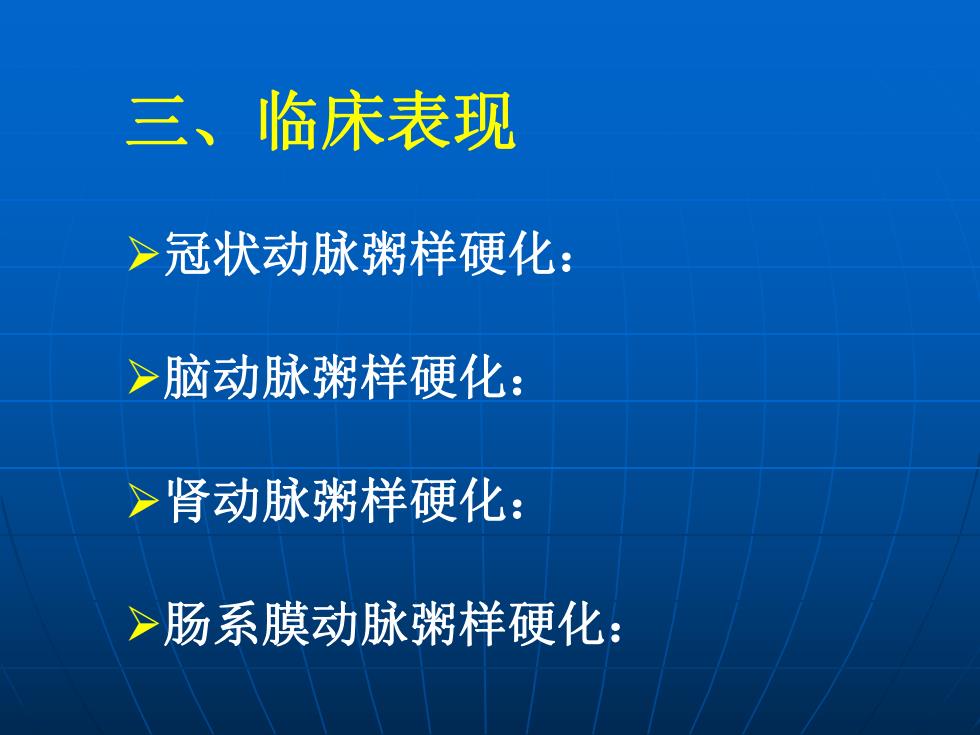 三、临床表现

➢冠状动脉粥样硬化：

➢脑动脉粥样硬化：

➢肾动脉粥样硬化：

➢肠系膜动脉粥样硬化：